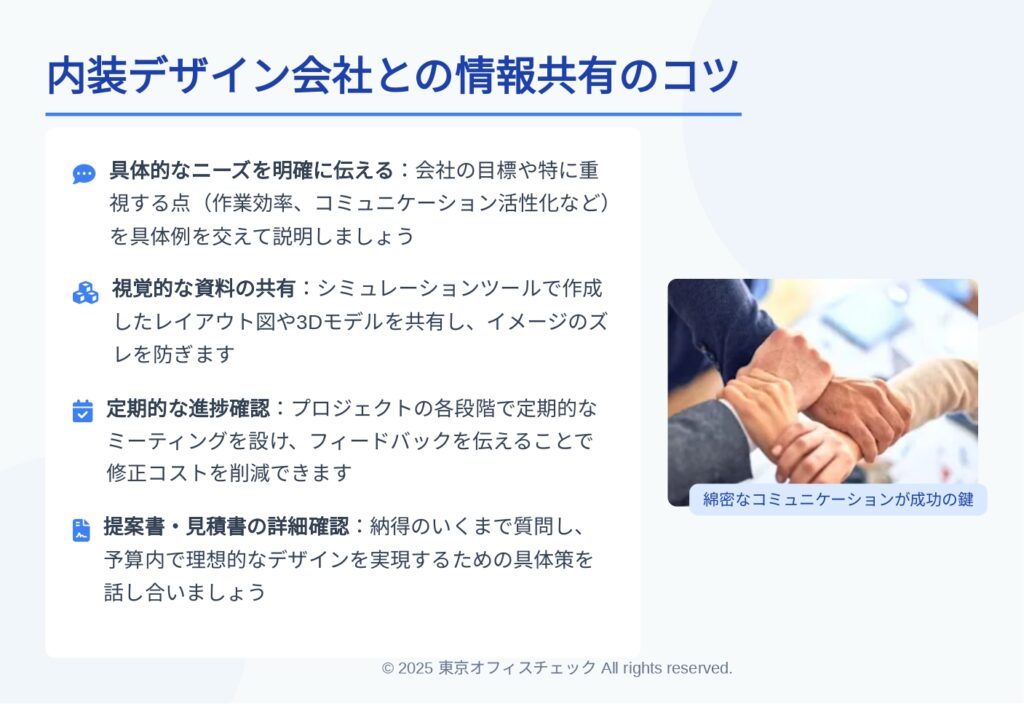 内装デザイン会社との情報共有のコツ

具体的なニーズを明確に伝える：会社の目標や特に重視する点（作業効率、コミュニケーション活性化など）を具体例を交えて説明しましょう

視覚的な資料の共有：シミュレーションツールで作成したレイアウト図や3Dモデルを共有し、イメージのズレを防ぎます

定期的な進捗確認：プロジェクトの各段階で定期的なミーティングを設け、フィードバックを伝えることで修正コストを削減できます

提案書・見積書の詳細確認：納得のいくまで質問し、予算内で理想的なデザインを実現するための具体策を話し合いましょう

綿密なコミュニケーションが成功の鍵

© 2025 東京オフィスチェック All rights reserved.